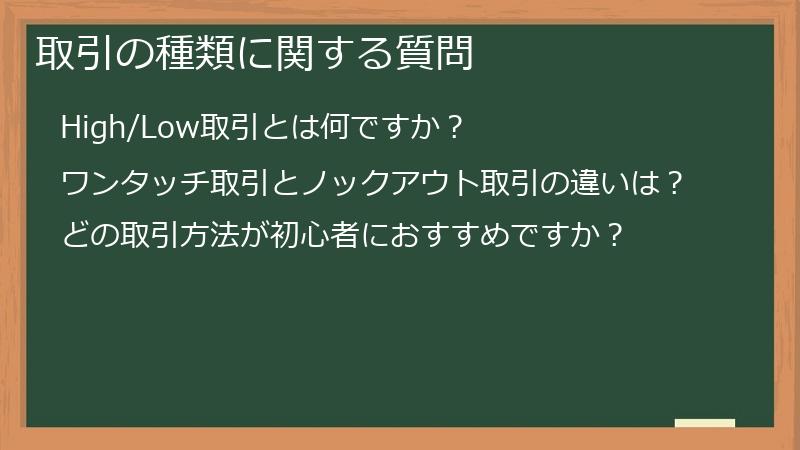 取引の種類に関する質問

High/Low取引とは何ですか？

ワンタッチ取引とノックアウト取引の違いは？

どの取引方法が初心者におすすめですか？